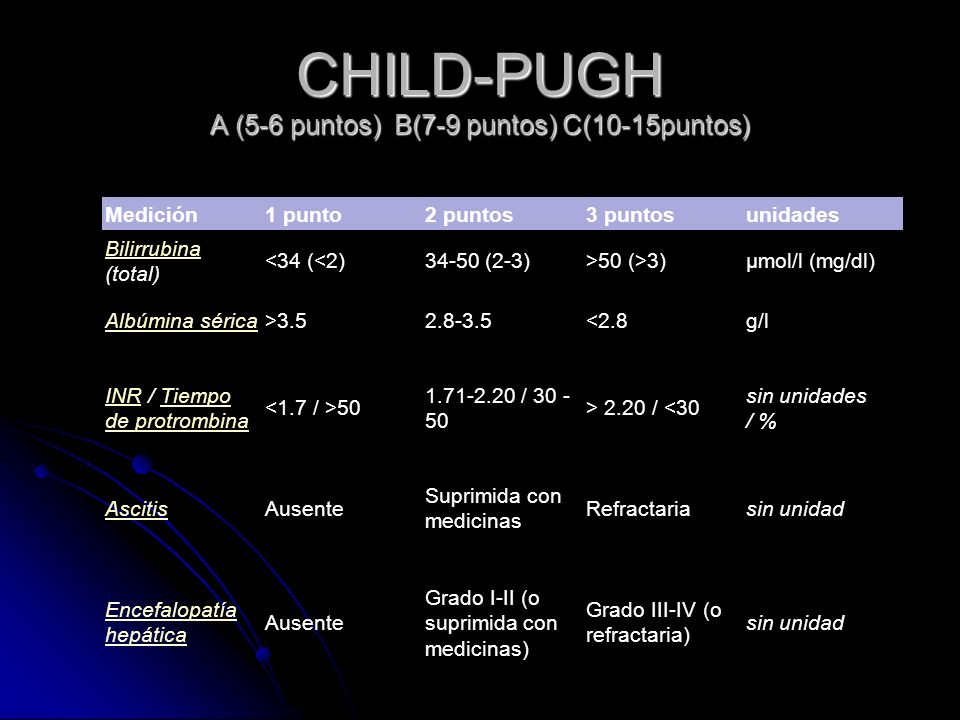 CHILD-PUGH

A (5-6 puntos) B(7-9 puntos) C(10-15puntos)

| Medición | 1 punto | 2 puntos | 3 puntos | unidades |
|---|---|---|---|---|
| Bilirrubina (total) | <34 (<2) | 34-50 (2-3) | >50 (>3) | µmol/l (mg/dl) |
| Albúmina sérica | >3.5 | 2.8-3.5 | <2.8 | g/l |
| INR / Tiempo de protrombina | <1.7 / >50 | 1.71-2.20 / 30 - 50 | > 2.20 / <30 | sin unidades / % |
| Ascitis | Ausente | Suprimida con medicinas | Refractaria | sin unidad |
| Encefalopatía hepática | Ausente | Grado I-II (o suprimida con medicinas) | Grado III-IV (o refractaria) | sin unidad |